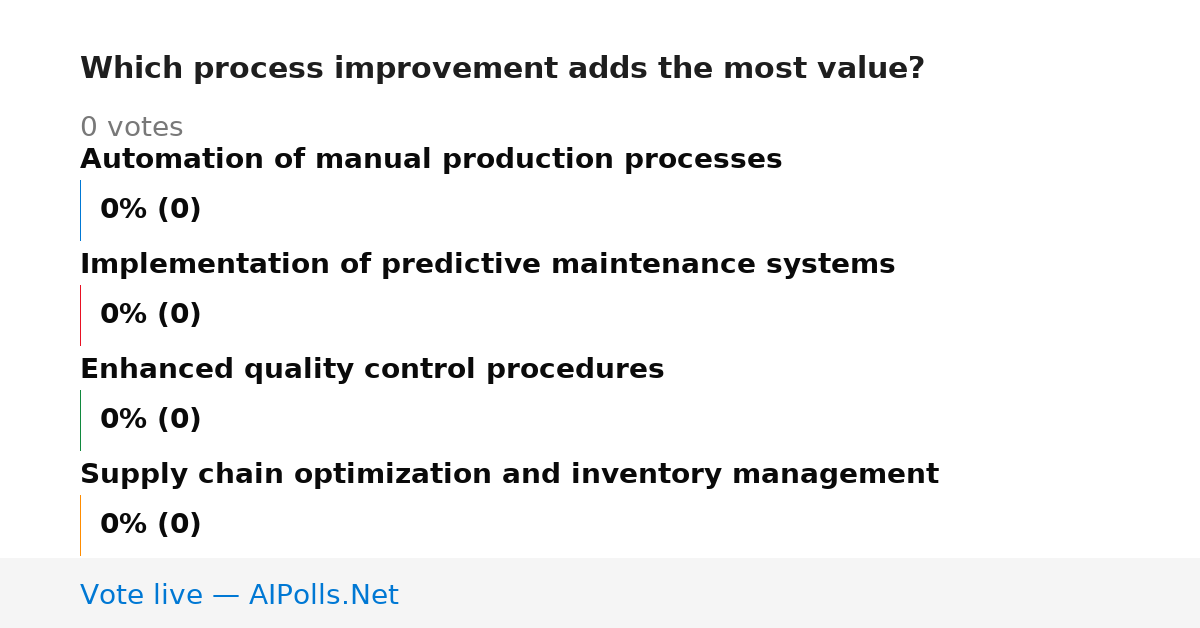 Which process improvement adds the most value?

0 votes

Automation of manual production processes

0% (0)

Implementation of predictive maintenance systems

0% (0)

Enhanced quality control procedures

0% (0)

Supply chain optimization and inventory management

0% (0)

Vote live — AIPolls.Net